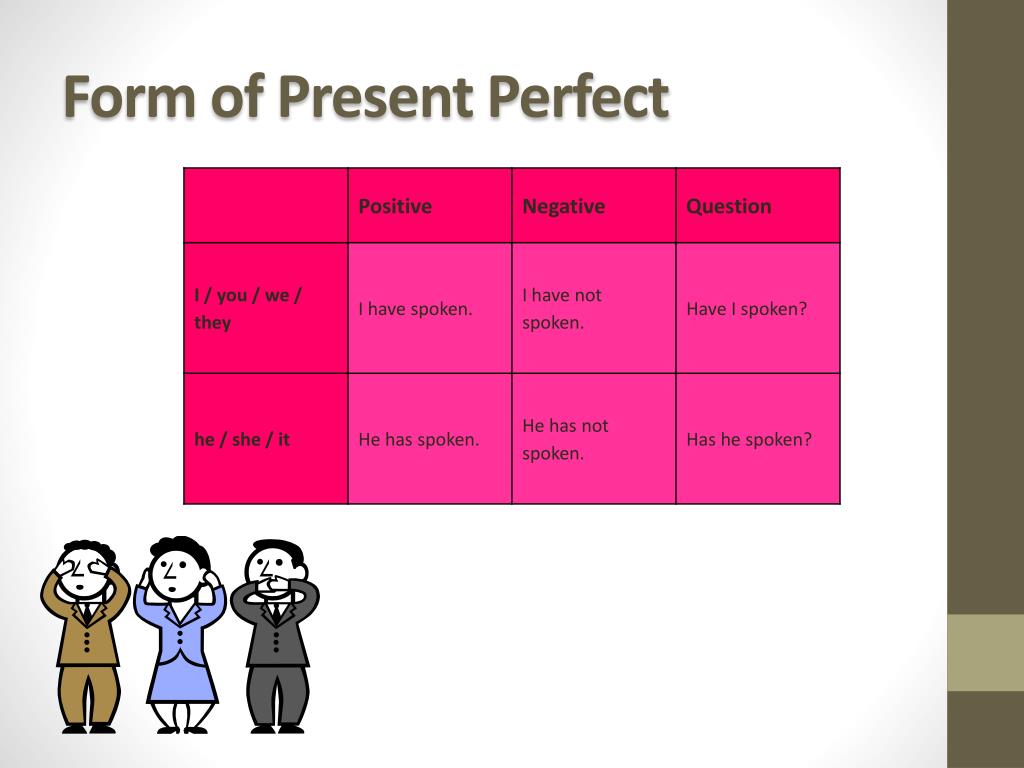 Form of Present Perfect

| | Positive | Negative | Question |
|---|---|---|---|
| I / you / we / they | I have spoken. | I have not spoken. | Have I spoken? |
| he / she / it | He has spoken. | He has not spoken. | Has he spoken? |